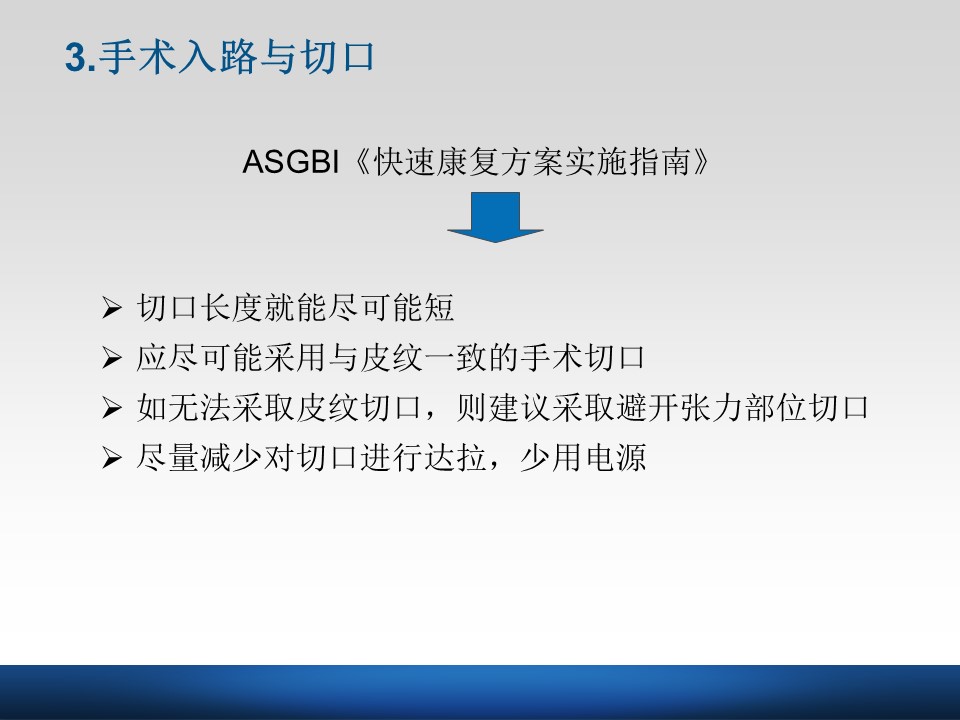 3.手术入路与切口

ASGBI《快速康复方案实施指南》

➢ 切口长度就能尽可能短
➢ 应尽可能采用与皮纹一致的手术切口
➢ 如无法采取皮纹切口，则建议采取避开张力部位切口
➢ 尽量减少对切口进行达拉，少用电源